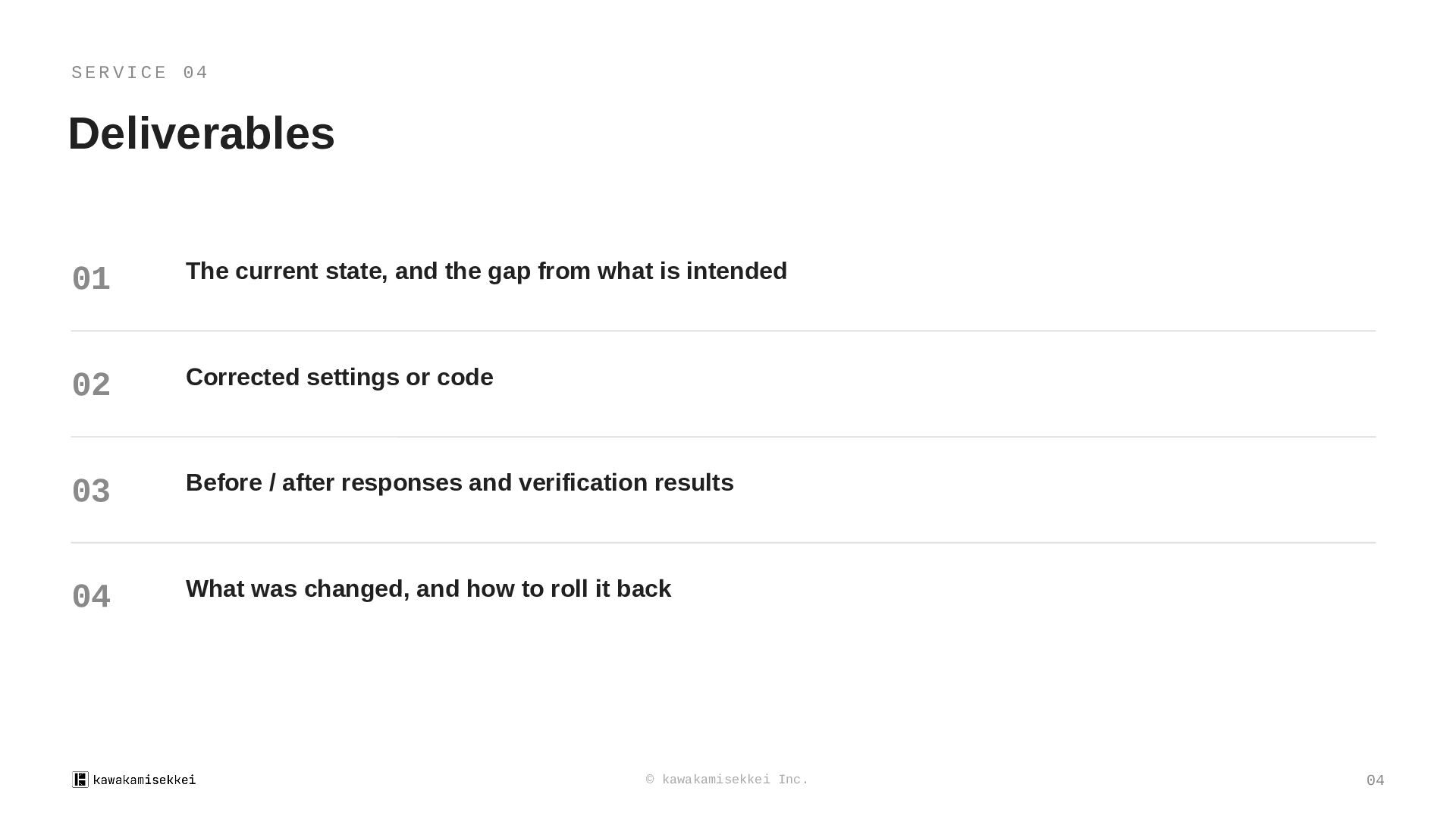 SERVICE 04

Deliverables

01 The current state, and the gap from what is intended

02 Corrected settings or code

03 Before / after responses and verification results

04 What was changed, and how to roll it back

kawakamisekkei

© kawakamisekkei Inc.

04